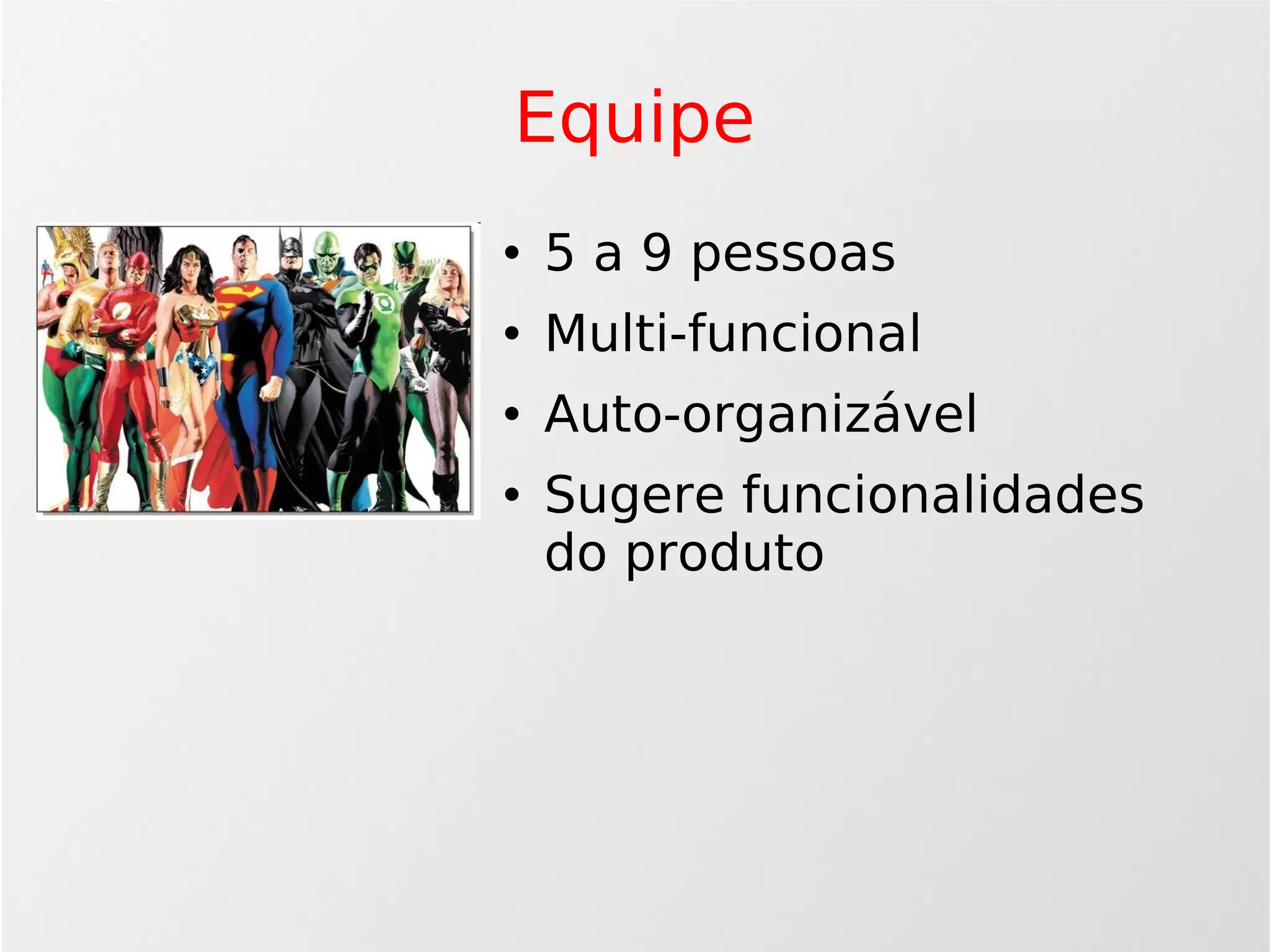 Equipe

• 5 a 9 pessoas
• Multi-funcional
• Auto-organizável
• Sugere funcionalidades do produto